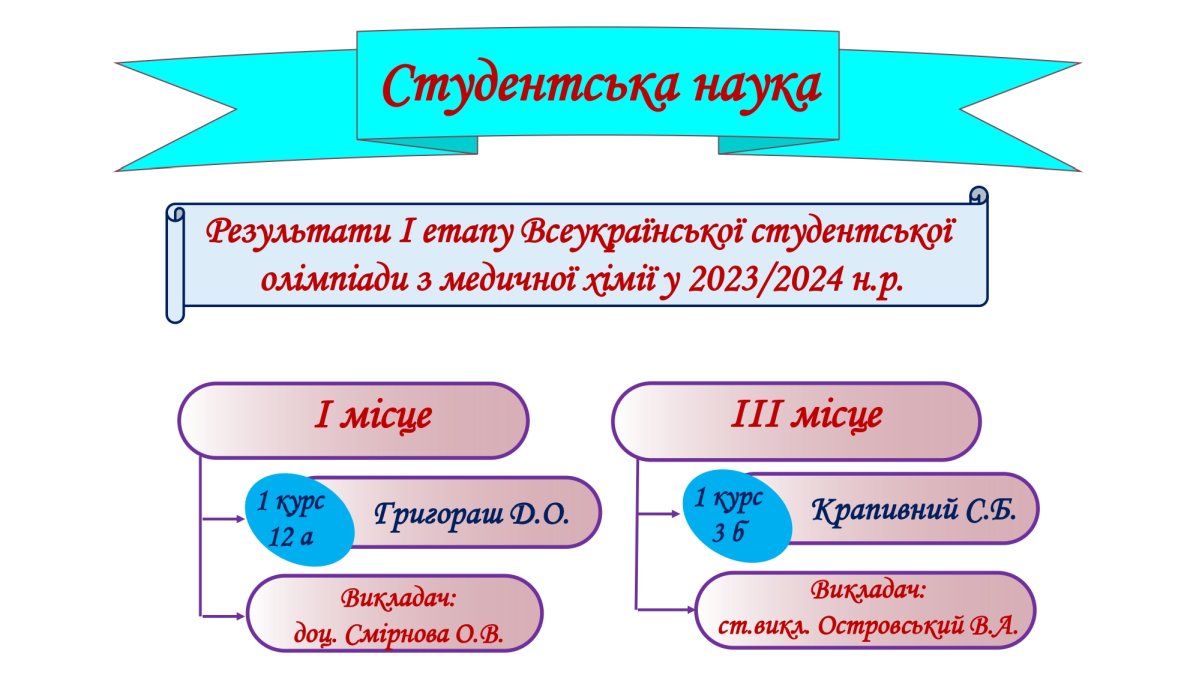 Студентська наука

Результати I етапу Всеукраїнської студентської олімпіади з медичної хімії у 2023/2024 н.р.

I місце

1 курс 12 а

Григораш Д.О.

Викладач: доц. Смірнова О.В.

III місце

1 курс 3 б

Крапивний С.Б.

Викладач: ст.викл. Островський В.А.